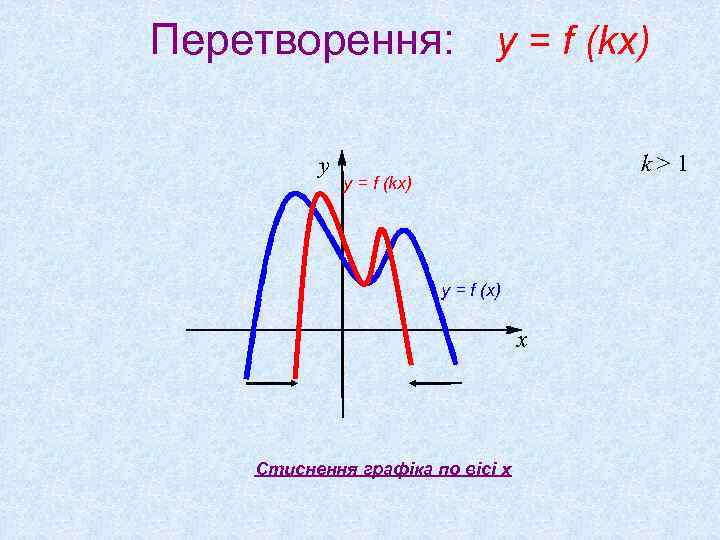 Перетворення: $y = f(kx)$

$k > 1$

$y$

$y = f(kx)$

$y = f(x)$

$x$

Стиснення графіка по вісі x